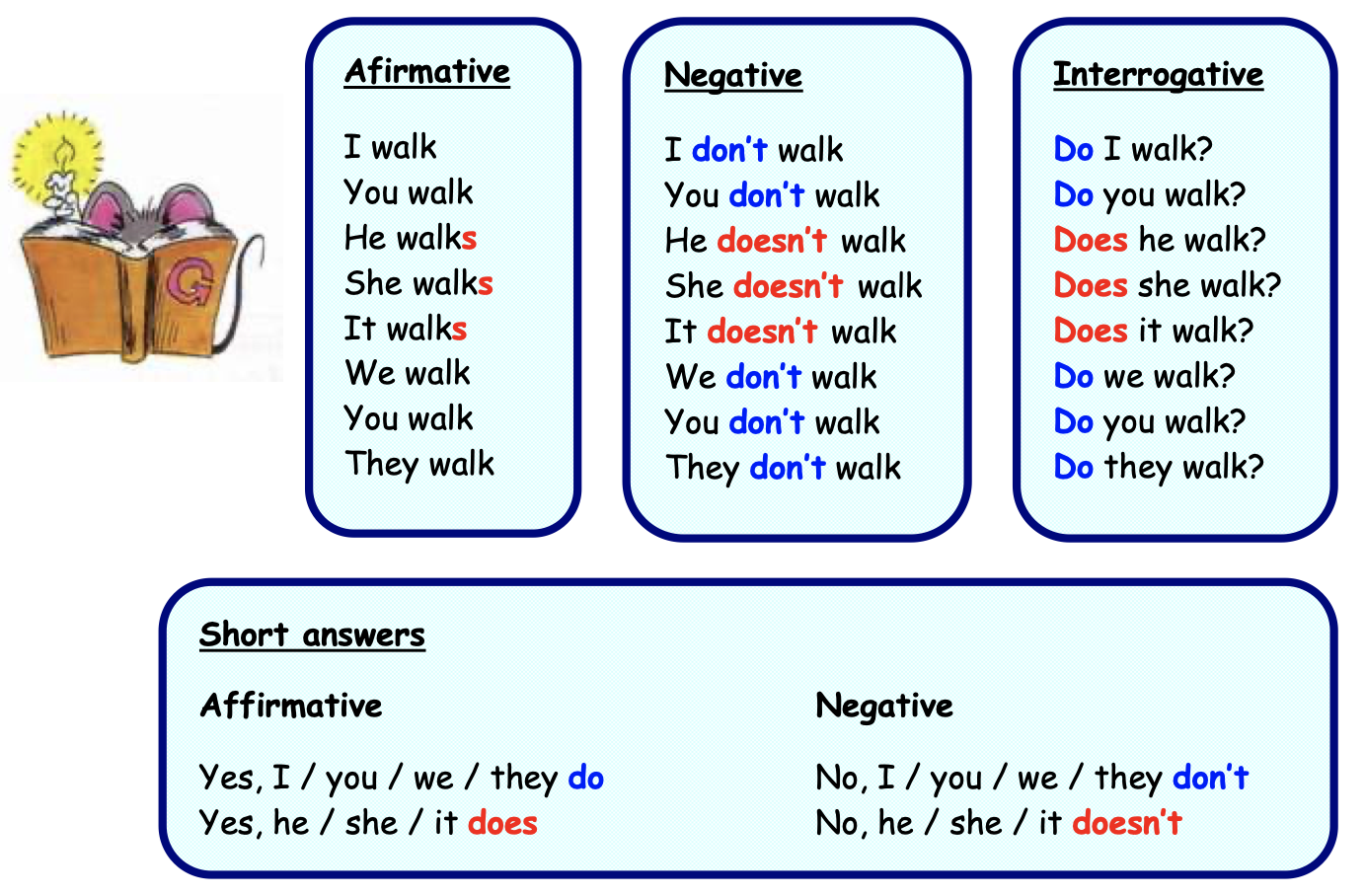 G

Afirmative

I walk
You walk
He walks
She walks
It walks
We walk
You walk
They walk

Negative

I don't walk
You don't walk
He doesn't walk
She doesn't walk
It doesn't walk
We don't walk
You don't walk
They don't walk

Interrogative

Do I walk?
Do you walk?
Does he walk?
Does she walk?
Does it walk?
Do we walk?
Do you walk?
Do they walk?

Short answers

Affirmative

Yes, I / you / we / they do
Yes, he / she / it does

Negative

No, I / you / we / they don't
No, he / she / it doesn't